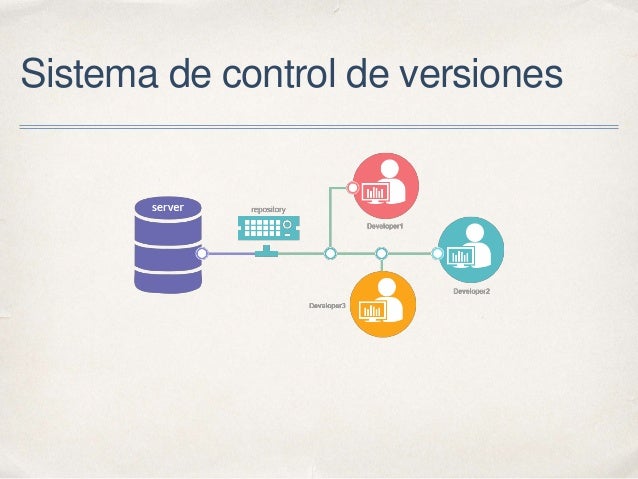 Sistema de control de versiones

server

repository

Developer1

Developer2

Developer3